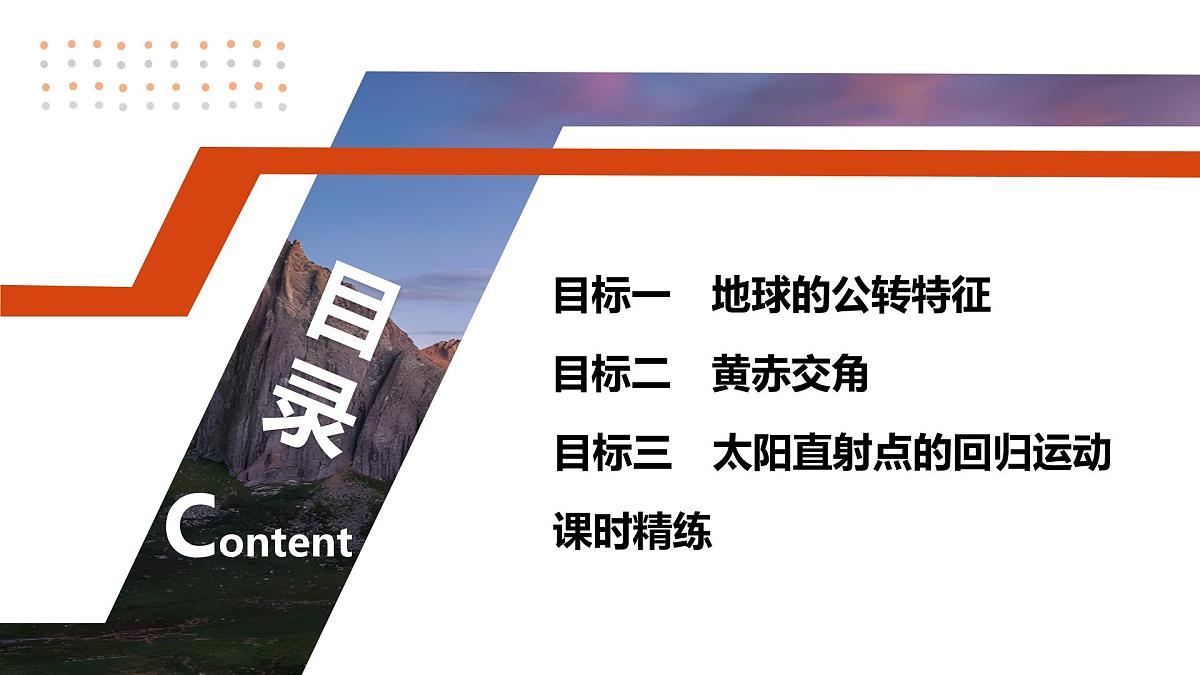 目录
Content

目标一　地球的公转特征

目标二　黄赤交角

目标三　太阳直射点的回归运动

课时精练